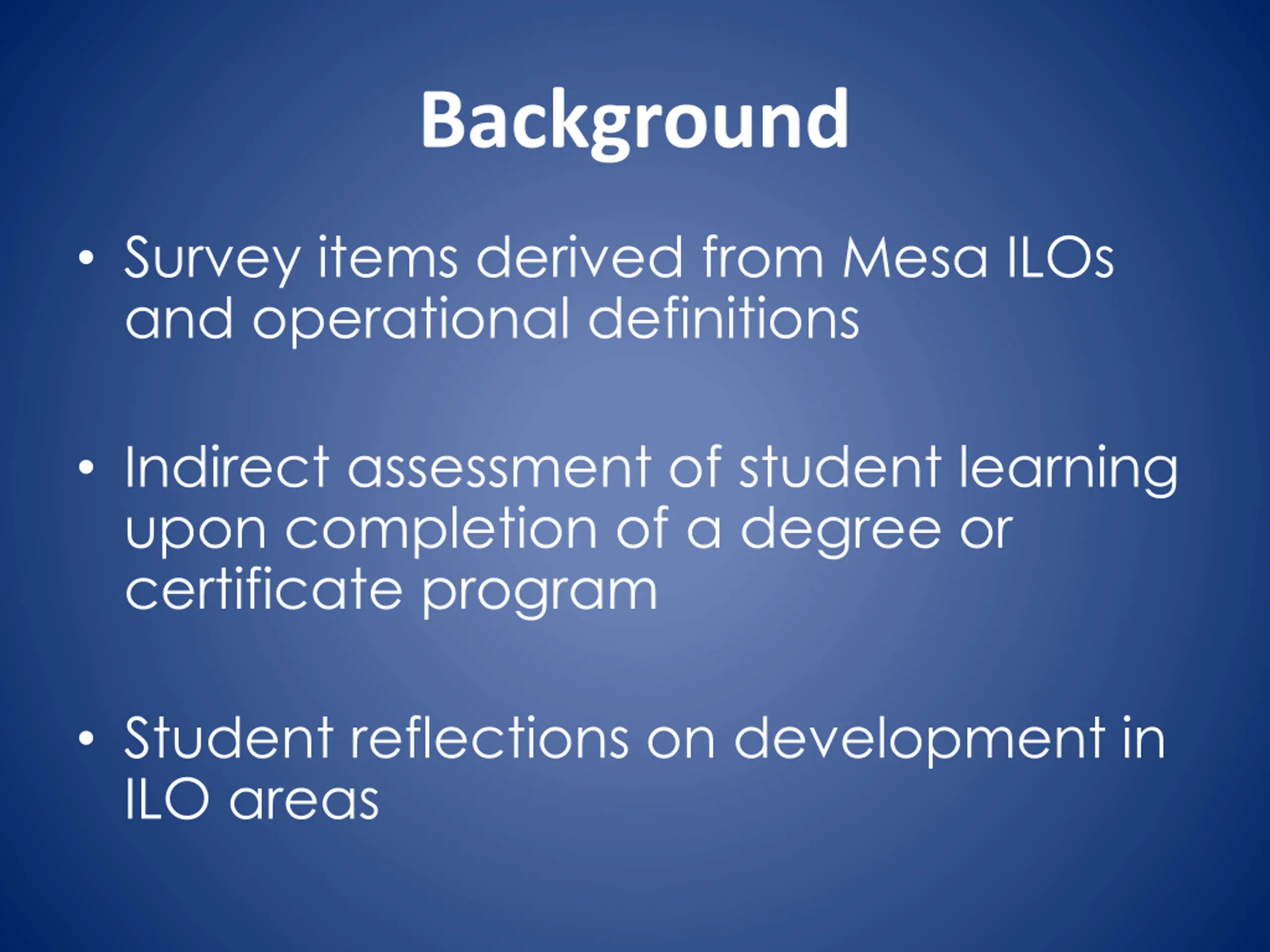 Background

• Survey items derived from Mesa ILOs and operational definitions

• Indirect assessment of student learning upon completion of a degree or certificate program

• Student reflections on development in ILO areas